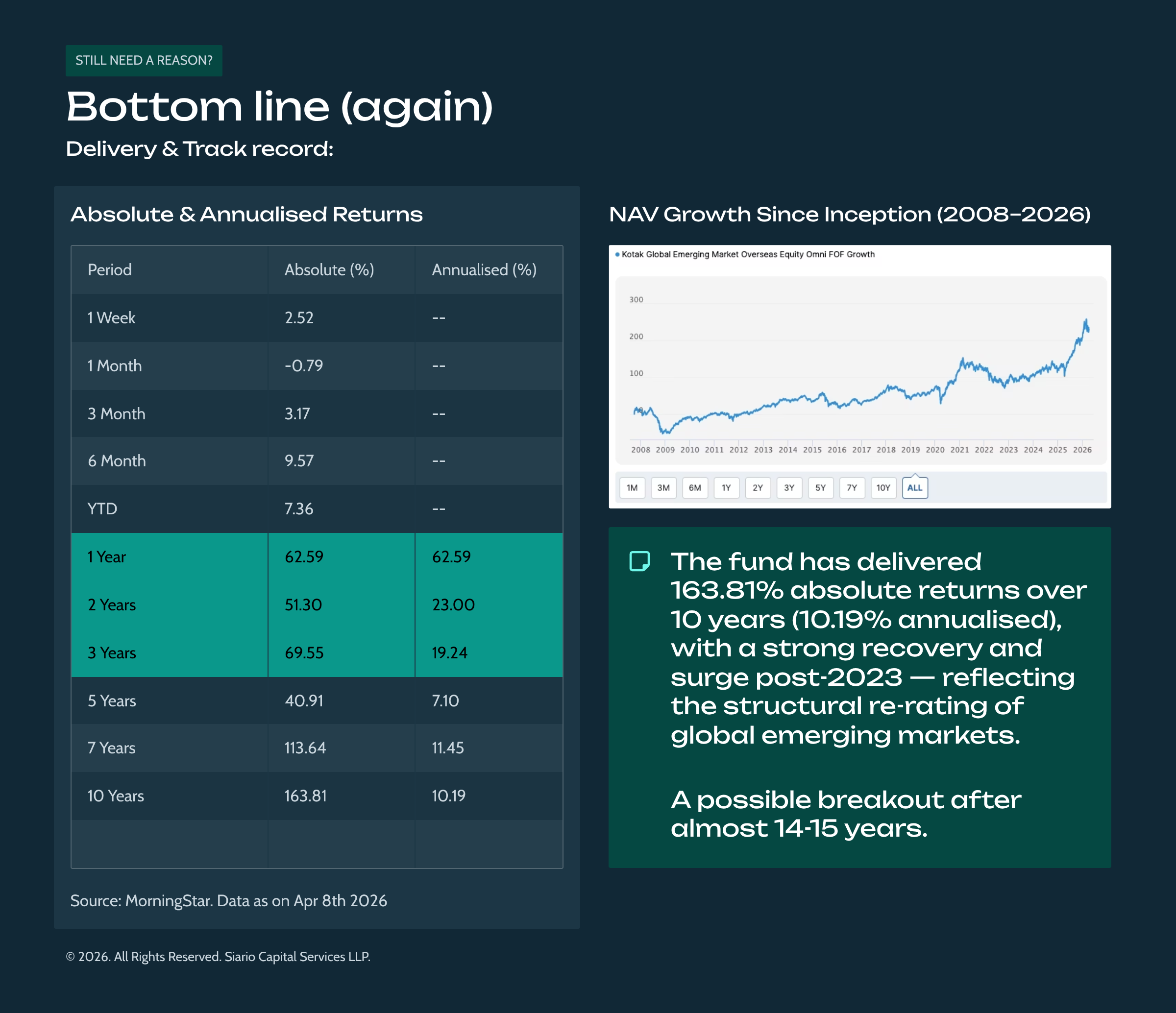 STILL NEED A REASON?

Bottom line (again)

Delivery & Track record:

Absolute & Annualised Returns

| Period | Absolute (%) | Annualised (%) |
|---|---|---|
| 1 Week | 2.52 | -- |
| 1 Month | -0.79 | -- |
| 3 Month | 3.17 | -- |
| 6 Month | 9.57 | -- |
| YTD | 7.36 | -- |
| 1 Year | 62.59 | 62.59 |
| 2 Years | 51.30 | 23.00 |
| 3 Years | 69.55 | 19.24 |
| 5 Years | 40.91 | 7.10 |
| 7 Years | 113.64 | 11.45 |
| 10 Years | 163.81 | 10.19 |
| | | |

Source: MorningStar. Data as on Apr 8th 2026

NAV Growth Since Inception (2008–2026)

Kotak Global Emerging Market Overseas Equity Omni FOF Growth

300
200
100

2008 2009 2010 2011 2012 2013 2014 2015 2016 2017 2018 2019 2020 2021 2022 2023 2024 2025 2026

1M 3M 6M 1Y 2Y 3Y 5Y 7Y 10Y ALL

The fund has delivered 163.81% absolute returns over 10 years (10.19% annualised), with a strong recovery and surge post-2023 — reflecting the structural re-rating of global emerging markets.

A possible breakout after almost 14-15 years.

© 2026. All Rights Reserved. Siario Capital Services LLP.